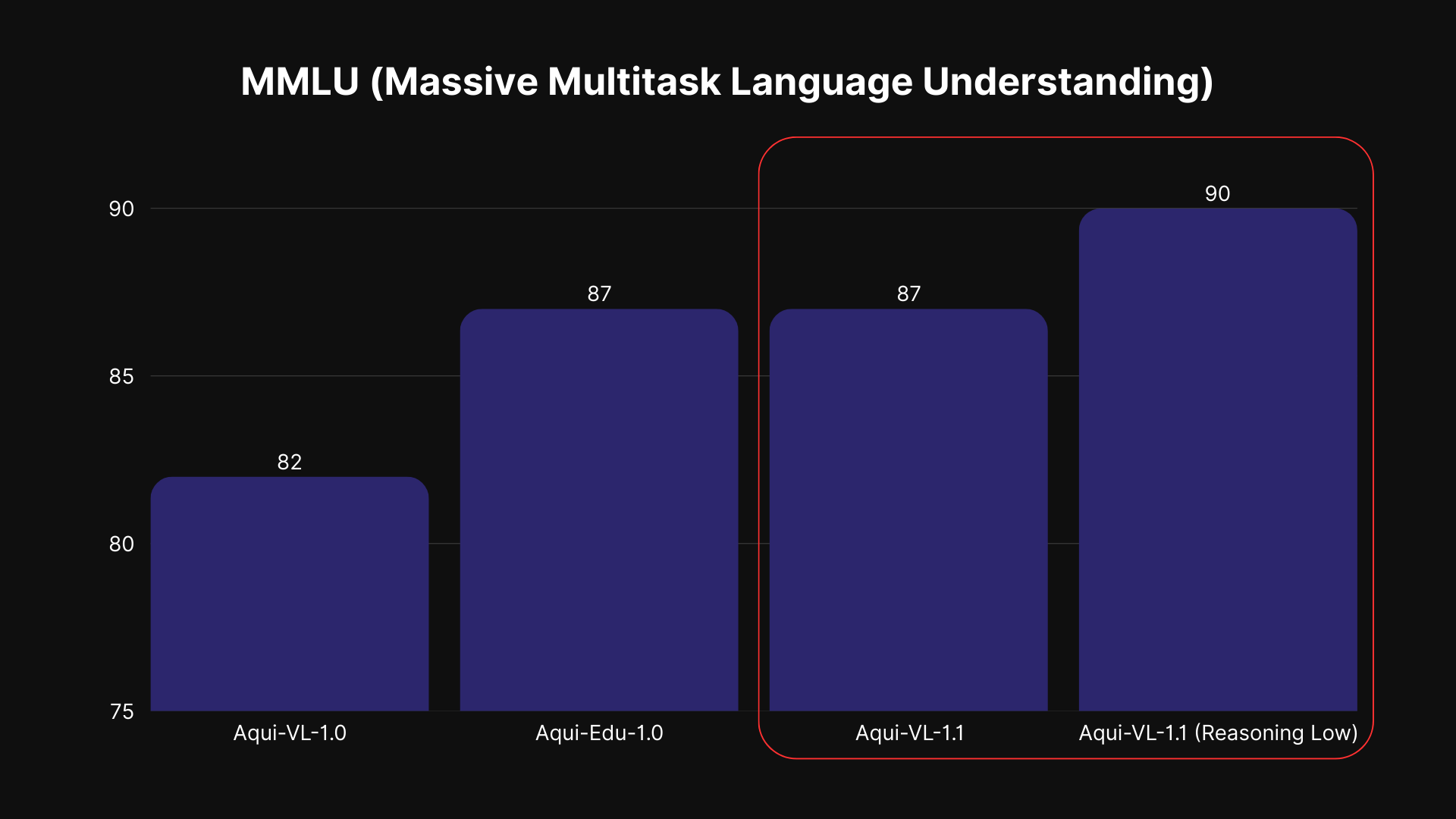 MMLU (Massive Multitask Language Understanding)

90
85
80
75

82
87
87
90

Aqui-VL-1.0
Aqui-Edu-1.0
Aqui-VL-1.1
Aqui-VL-1.1 (Reasoning Low)